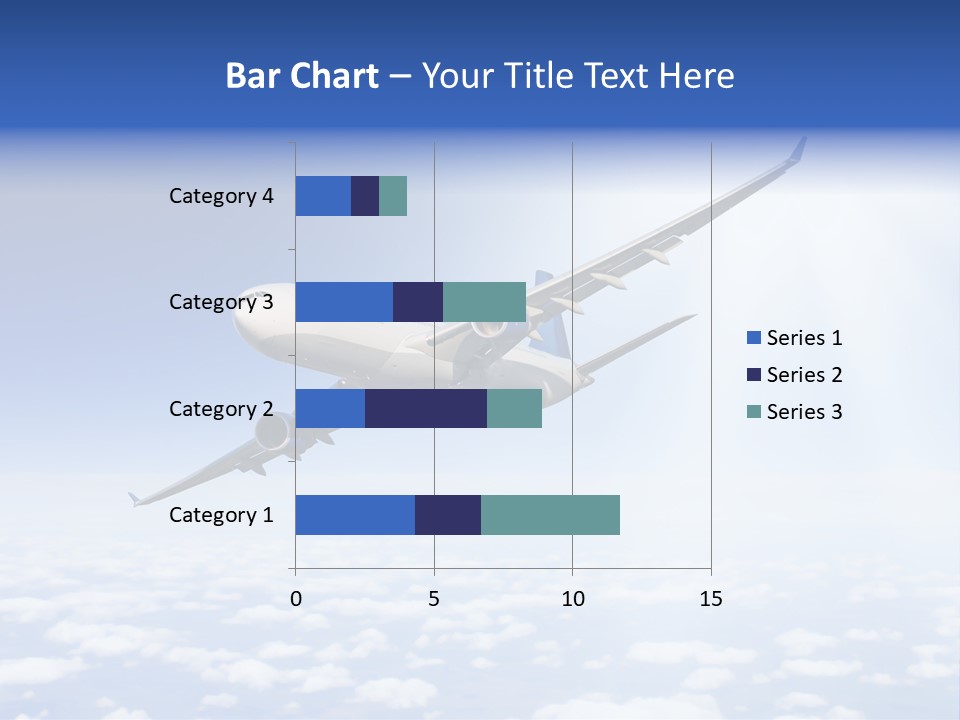 Bar Chart – Your Title Text Here

Category 4
Category 3
Category 2
Category 1

0
5
10
15

Series 1
Series 2
Series 3